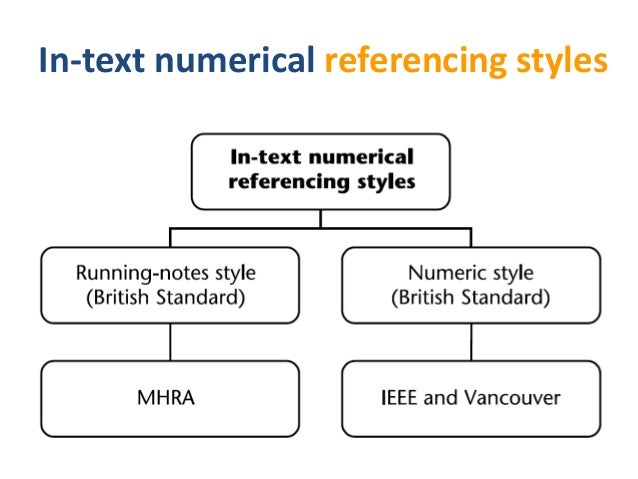 In-text numerical referencing styles

In-text numerical referencing styles

Running-notes style (British Standard)

Numeric style (British Standard)

MHRA

IEEE and Vancouver